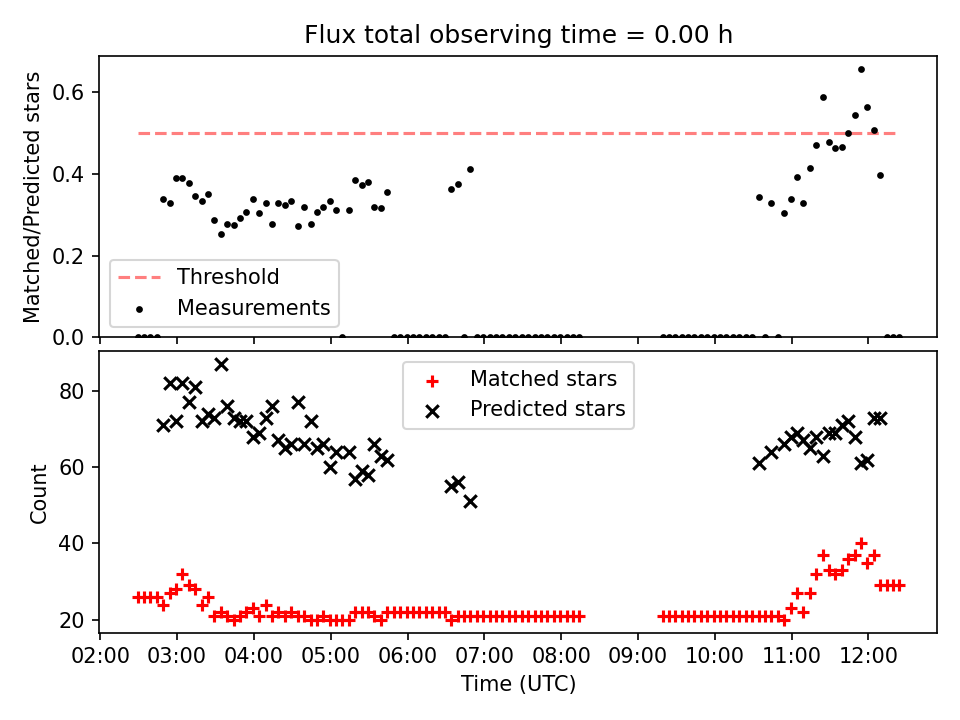 Flux total observing time = 0.00 h

Matched/Predicted stars

0.6
0.4
0.2
0.0

Threshold
Measurements

Count

80
60
40
20

Matched stars
Predicted stars

02:00 03:00 04:00 05:00 06:00 07:00 08:00 09:00 10:00 11:00 12:00

Time (UTC)